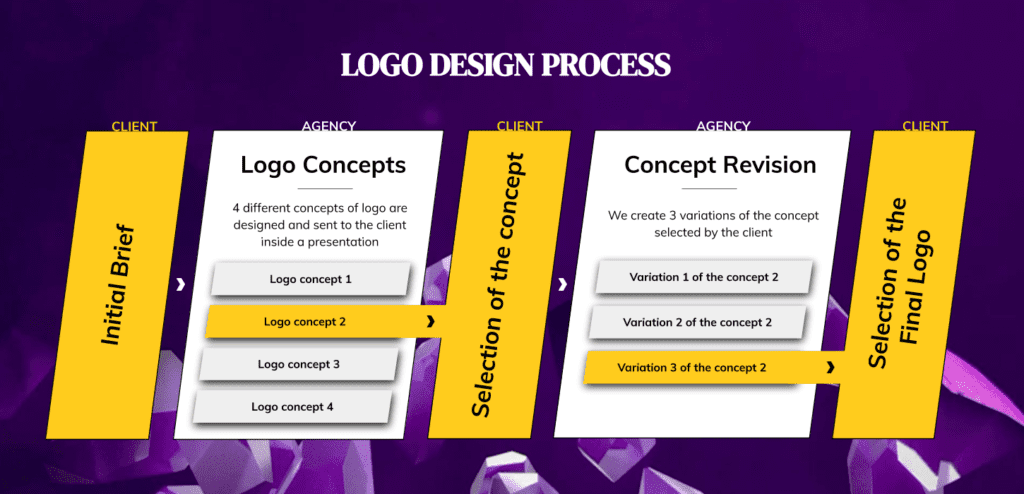 LOGO DESIGN PROCESS

CLIENT

Initial Brief

AGENCY

Logo Concepts

4 different concepts of logo are designed and sent to the client inside a presentation

Logo concept 1

Logo concept 2

Logo concept 3

Logo concept 4

CLIENT

Selection of the concept

AGENCY

Concept Revision

We create 3 variations of the concept selected by the client

Variation 1 of the concept 2

Variation 2 of the concept 2

Variation 3 of the concept 2

CLIENT

Selection of the Final Logo